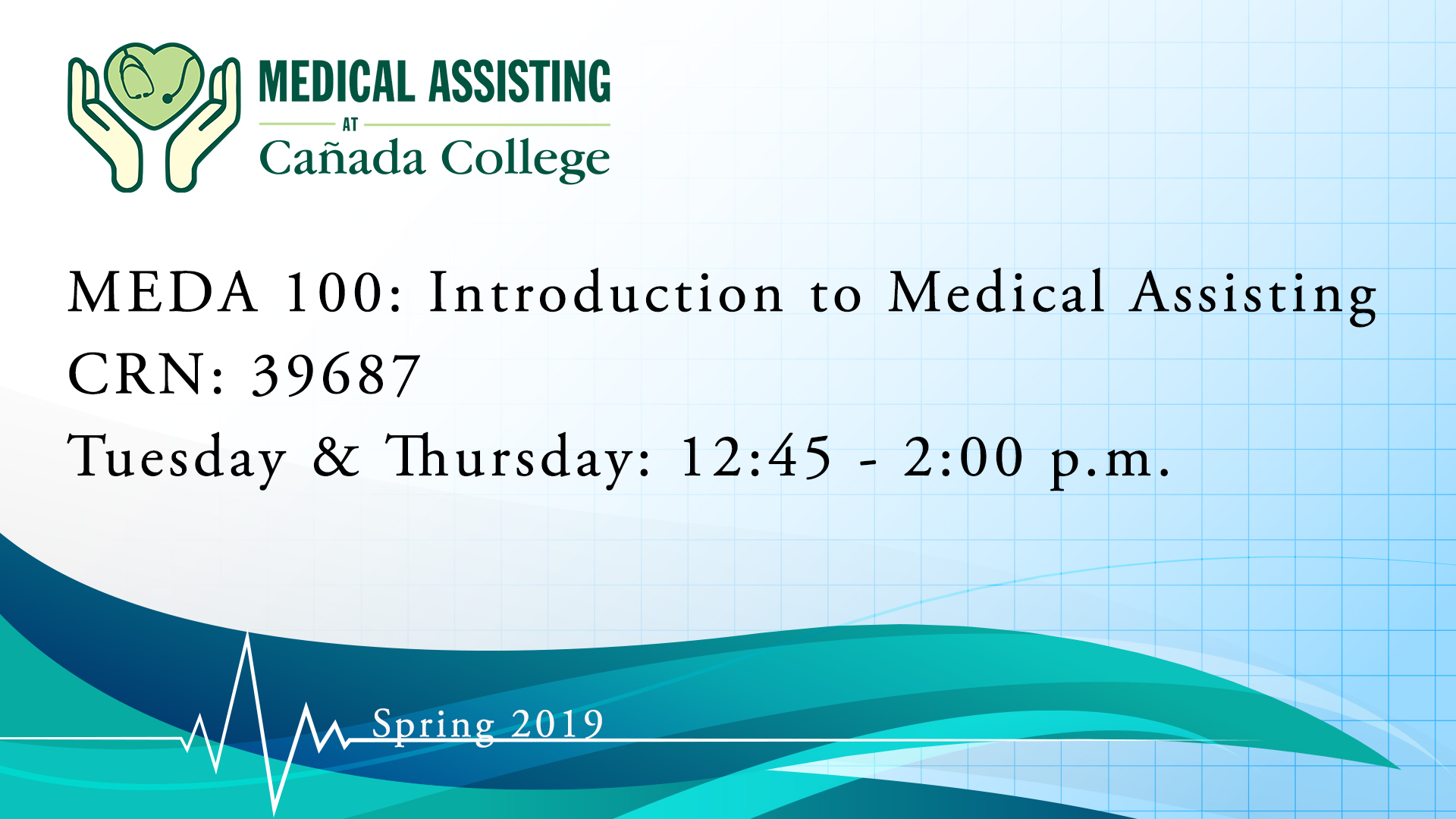 MEDICAL ASSISTING
AT
Cañada College

MEDA 100: Introduction to Medical Assisting
CRN: 39687
Tuesday & Thursday: 12:45 - 2:00 p.m.

Spring 2019